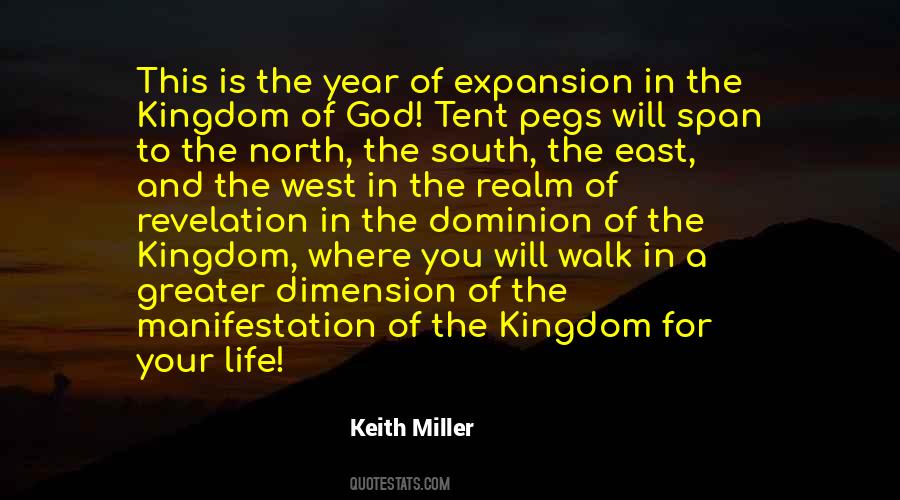 This is the year of expansion in the Kingdom of God! Tent pegs will span to the north, the south, the east, and the west in the realm of revelation in the dominion of the Kingdom, where you will walk in a greater dimension of the manifestation of the Kingdom for your life!

Keith Miller

QUOTESTATS.COM